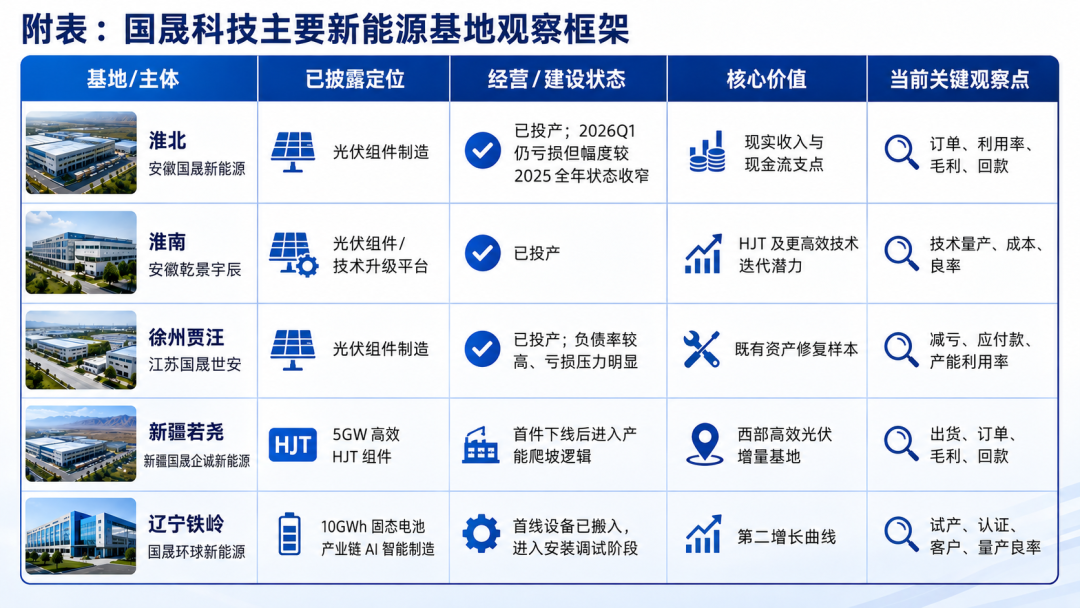 附表：国晟科技主要新能源基地观察框架

| 基地/主体 | 已披露定位 | 经营/建设状态 | 核心价值 | 当前关键观察点 |
|---|---|---|---|---|
| 淮北 安徽国晟新能源 | 光伏组件制造 | 已投产；2026Q1 仍亏损但幅度较 2025 全年状态收窄 | 现实收入与现金流支点 | 订单、利用率、毛利、回款 |
| 淮南 安徽乾景宇辰 | 光伏组件/技术升级平台 | 已投产 | HJT 及更高效技术迭代潜力 | 技术量产、成本、良率 |
| 徐州贾汪 江苏国晟世安 | 光伏组件制造 | 已投产；负债率较高、亏损压力明显 | 既有资产修复样本 | 减亏、应付款、产能利用率 |
| 新疆若羌 新疆国晟企诚新能源 | HJT 5GW 高效 HJT 组件 | 首件下线后进入产能爬坡逻辑 | 西部高效光伏增量基地 | 出货、订单、毛利、回款 |
| 辽宁铁岭 国晟环球新能源 | 10GWh 固态电池产业链 AI 智能制造 | 首线设备已搬入，进入安装调试阶段 | 第二增长曲线 | 试产、认证、客户、量产良率 |